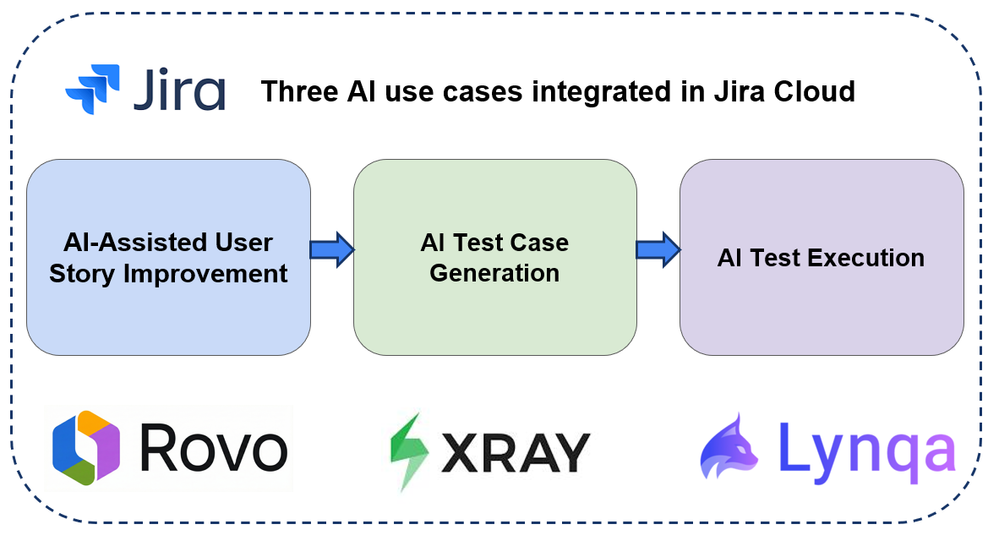 Jira Three AI use cases integrated in Jira Cloud

AI-Assisted User Story Improvement

AI Test Case Generation

AI Test Execution

Rovo

XRAY

Lynqa